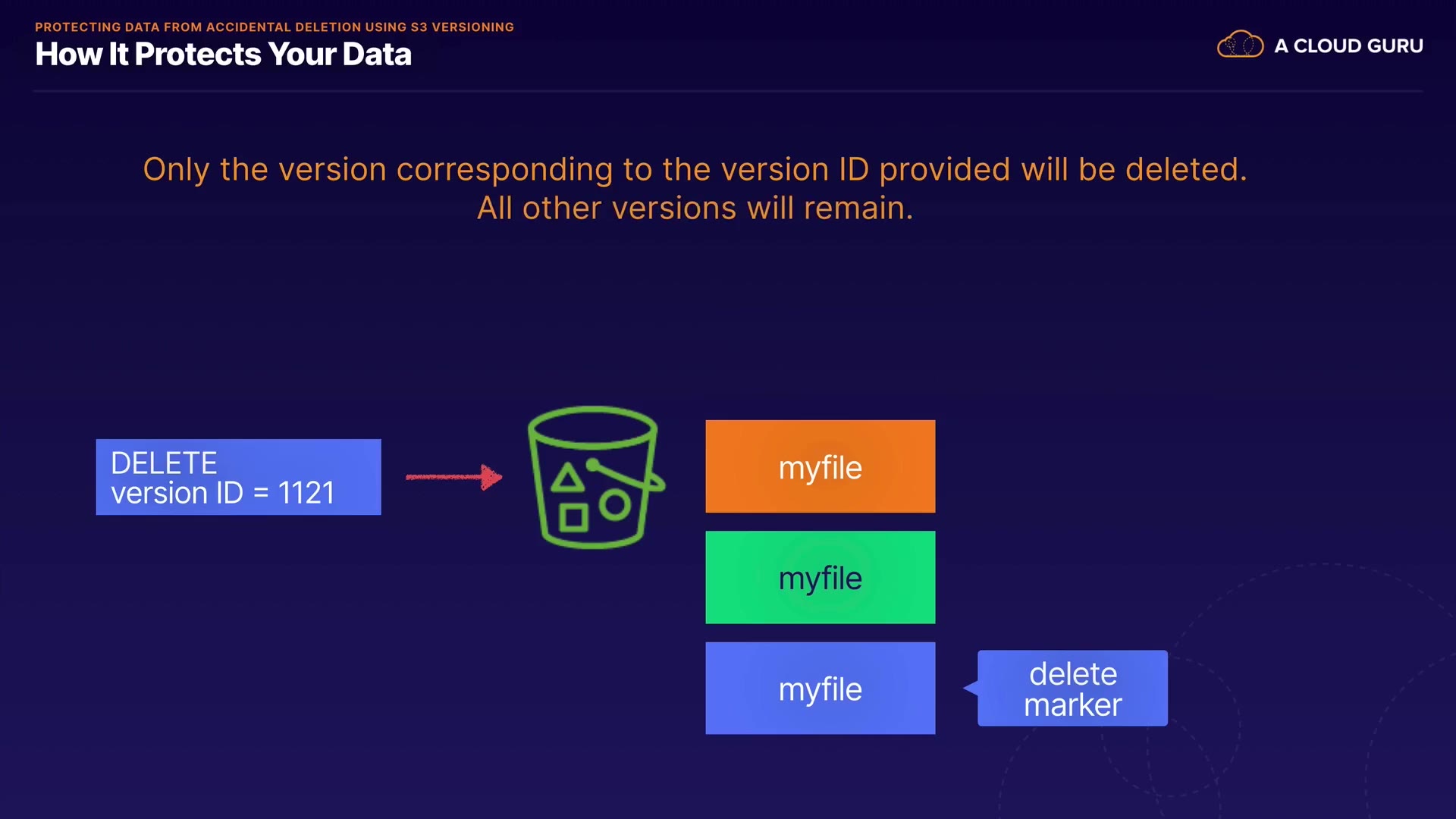 PROTECTING DATA FROM ACCIDENTAL DELETION USING S3 VERSIONING
How It Protects Your Data

A CLOUD GURU

Only the version corresponding to the version ID provided will be deleted. All other versions will remain.

DELETE
version ID = 1121

myfile

myfile

myfile

delete marker